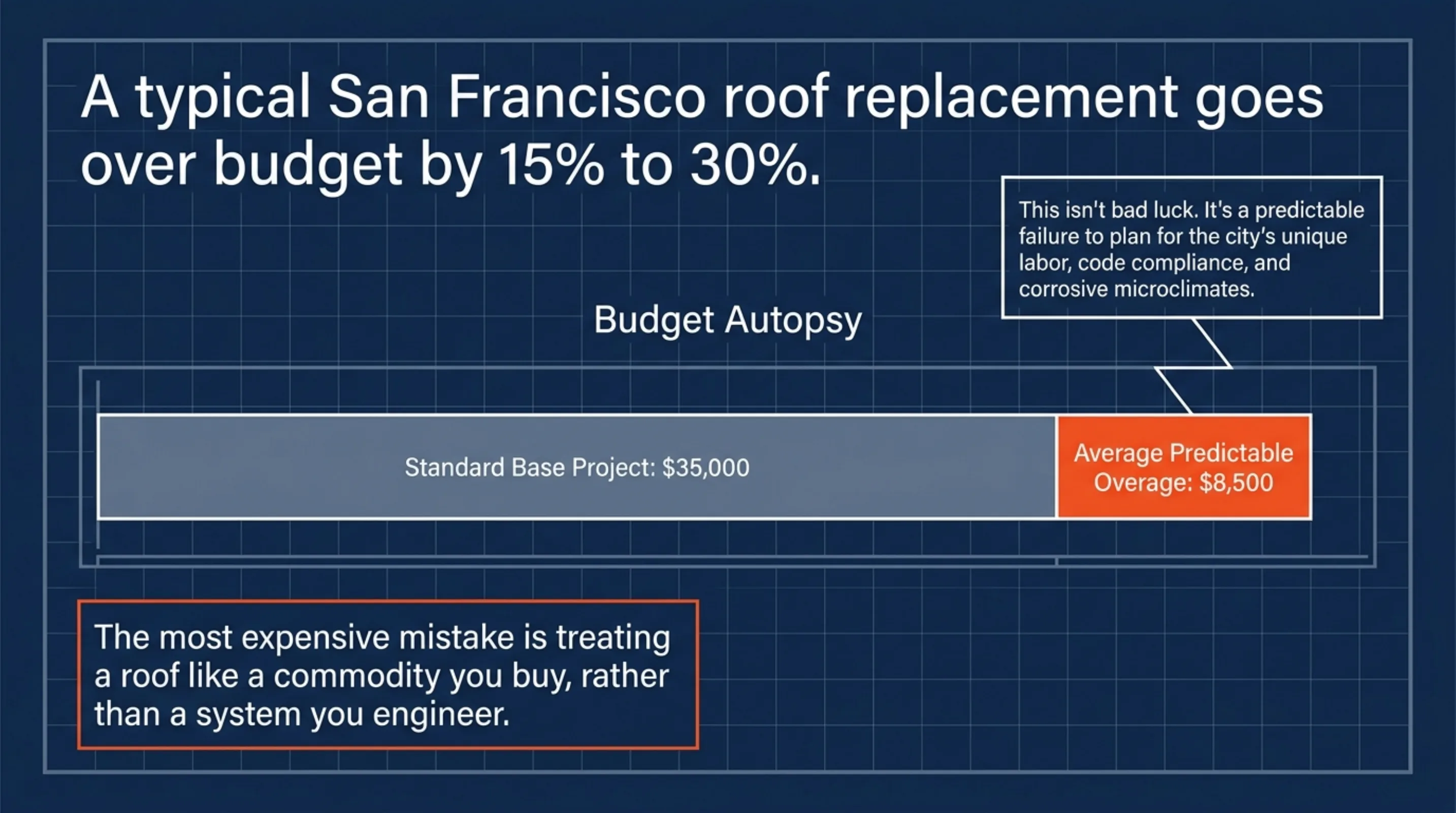 A typical San Francisco roof replacement goes over budget by 15% to 30%.

This isn't bad luck. It's a predictable failure to plan for the city's unique labor, code compliance, and corrosive microclimates.

Budget Autopsy

Standard Base Project: $35,000

Average Predictable Overage: $8,500

The most expensive mistake is treating a roof like a commodity you buy, rather than a system you engineer.